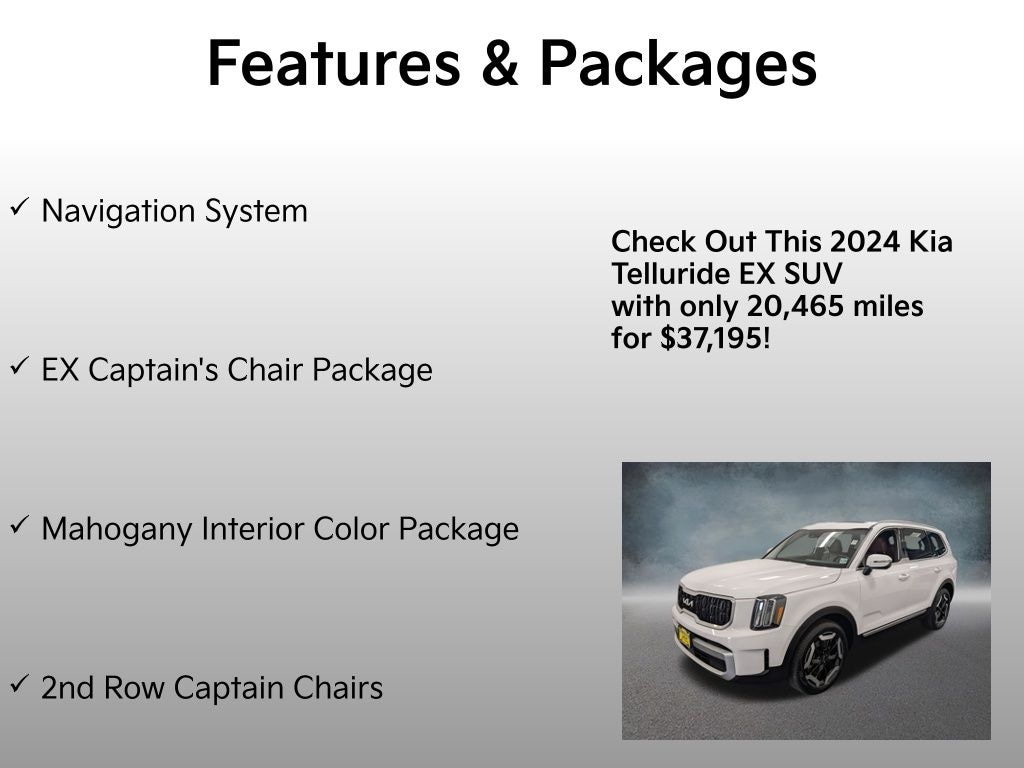 Features & Packages

✓ Navigation System

✓ EX Captain's Chair Package

✓ Mahogany Interior Color Package

✓ 2nd Row Captain Chairs

Check Out This 2024 Kia Telluride EX SUV with only 20,465 miles for $37,195!